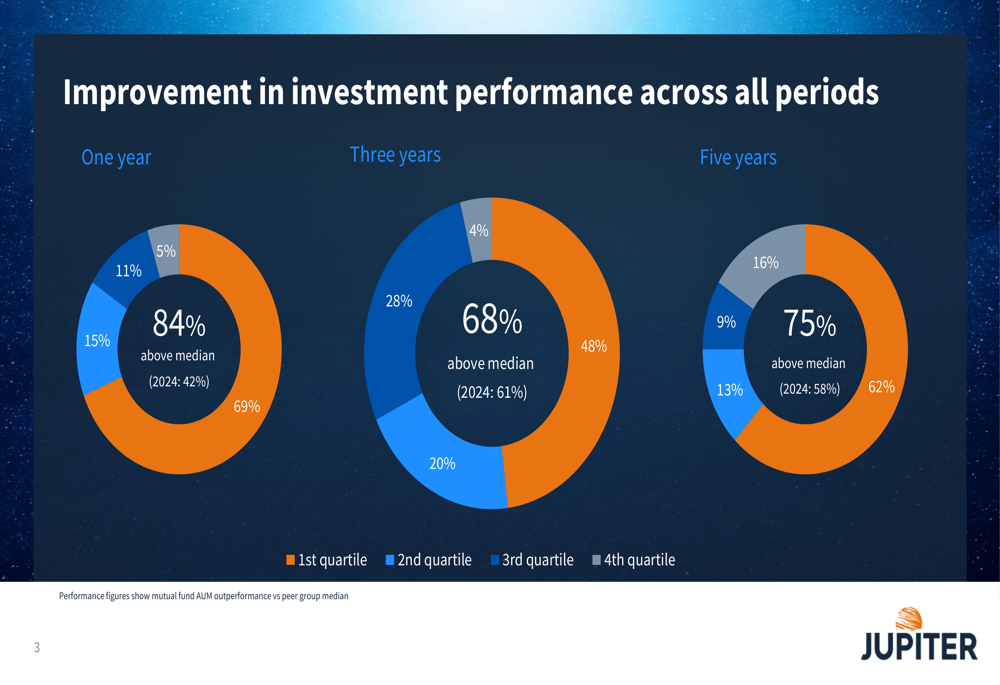 Improvement in investment performance across all periods

One year

5%
11%
15%
69%
84%
above median
(2024: 42%)

Three years

4%
28%
48%
20%
68%
above median
(2024: 61%)

Five years

16%
9%
13%
62%
75%
above median
(2024: 58%)

1st quartile 2nd quartile 3rd quartile 4th quartile

Performance figures show mutual fund AUM outperformance vs peer group median

3

JUPITER